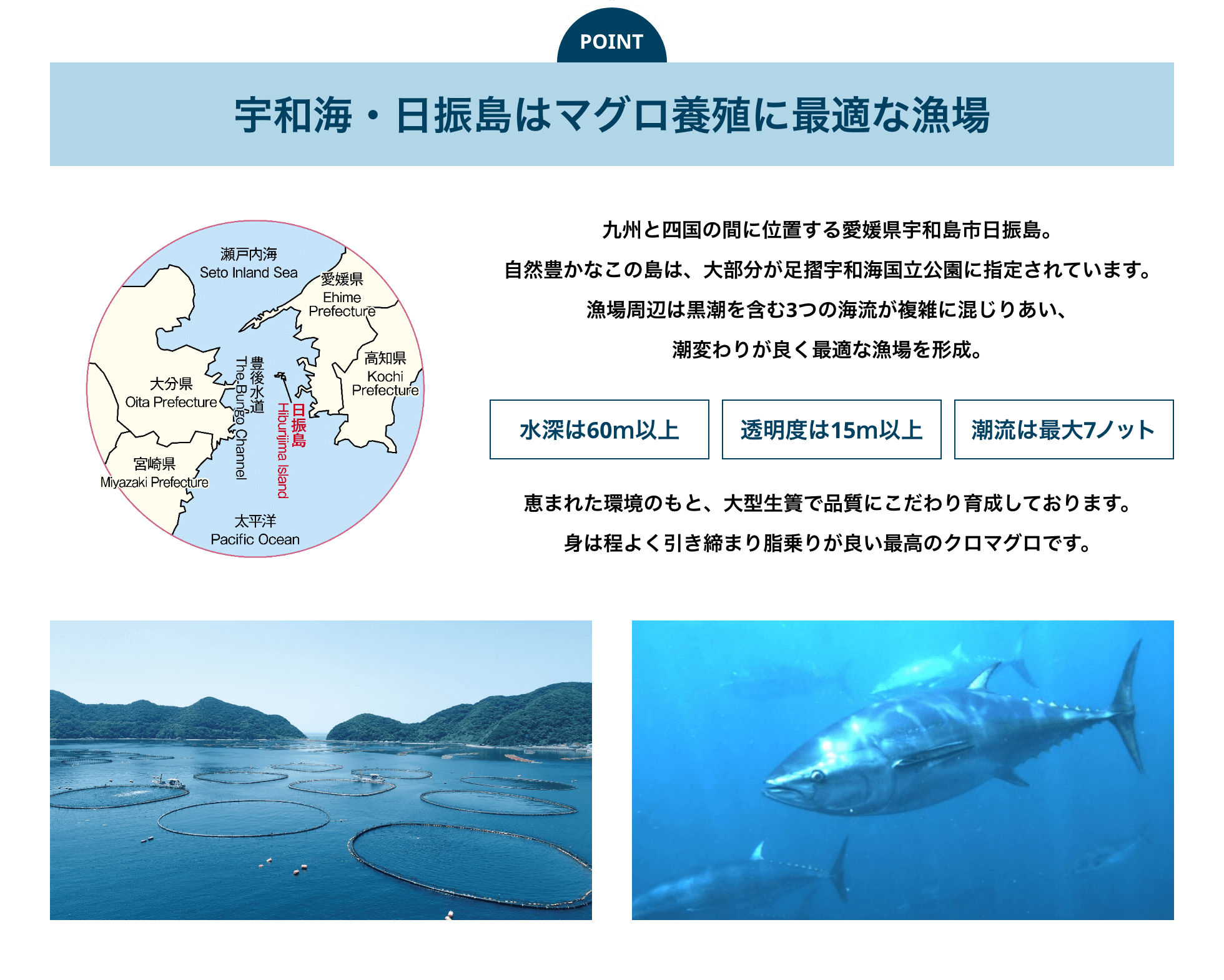 POINT

宇和海・日振島はマグロ養殖に最適な漁場

瀬戸内海
Seto Inland Sea
愛媛県
Ehime Prefecture
高知県
Kochi Prefecture
大分県
Oita Prefecture
豊後水道
The Bungo Channel
日振島
Hiburijima Island
宮崎県
Miyazaki Prefecture
太平洋
Pacific Ocean

九州と四国の間に位置する愛媛県宇和島市日振島。
自然豊かなこの島は、大部分が足摺宇和海国立公園に指定されています。
漁場周辺は黒潮を含む3つの海流が複雑に混じりあい、
潮変わりが良く最適な漁場を形成。

水深は60m以上

透明度は15m以上

潮流は最大7ノット

恵まれた環境のもと、大型生簀で品質にこだわり育成しております。
身は程よく引き締まり脂乗りが良い最高のクロマグロです。